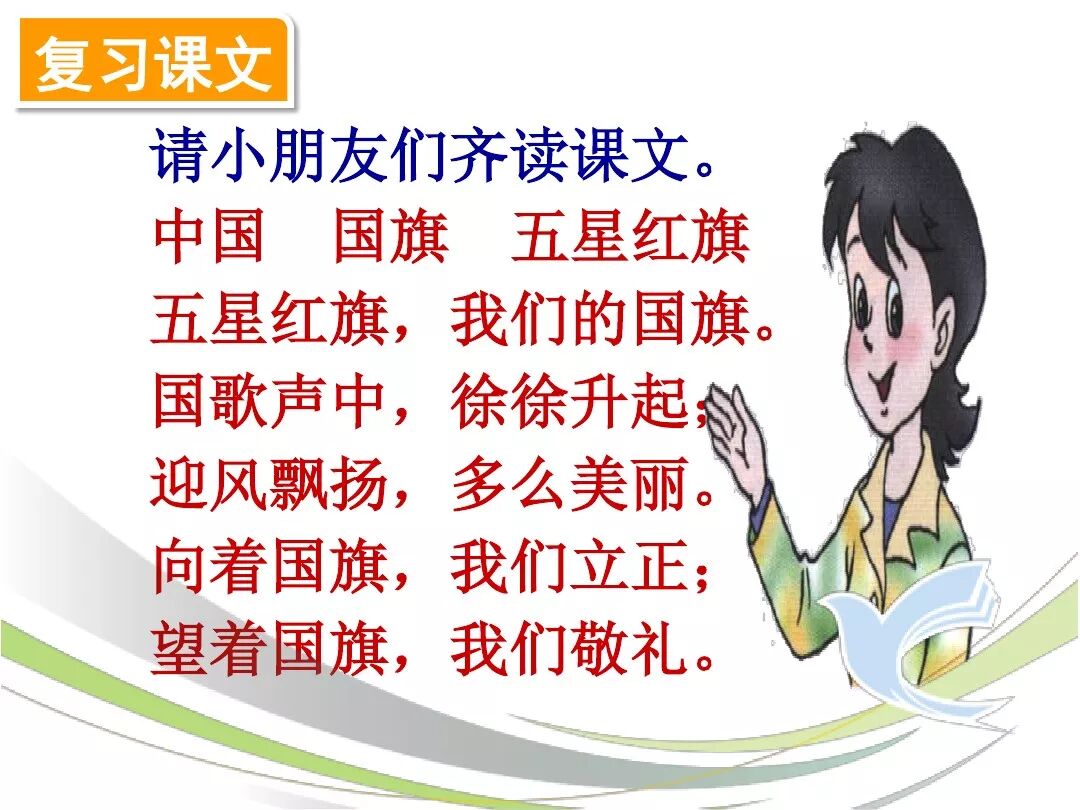 复习课文

请小朋友们齐读课文。

中国　国旗　五星红旗

五星红旗，我们的国旗。
国歌声中，徐徐升起；
迎风飘扬，多么美丽。
向着国旗，我们立正；
望着国旗，我们敬礼。